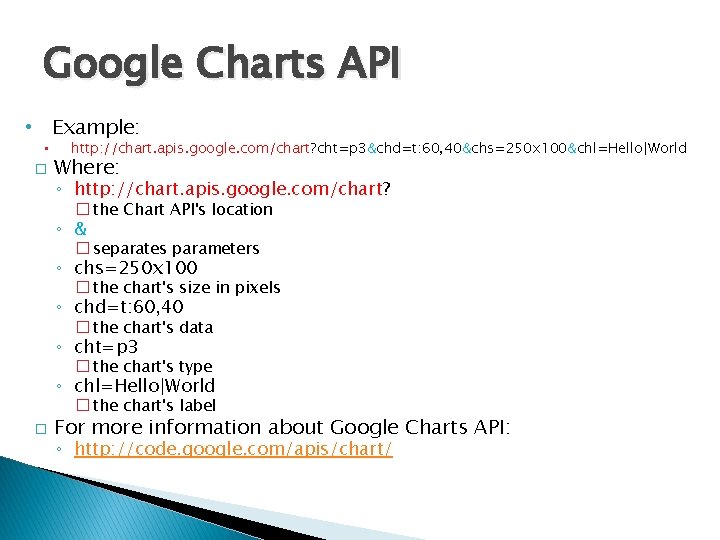 Google Charts API

• Example:
▪ http://chart.apis.google.com/chart?cht=p3&chd=t:60,40&chs=250x100&chl=Hello|World

□ Where:
◦ http://chart.apis.google.com/chart?
□ the Chart API's location
◦ &
□ separates parameters
◦ chs=250x100
□ the chart's size in pixels
◦ chd=t:60,40
□ the chart's data
◦ cht=p3
□ the chart's type
◦ chl=Hello|World
□ the chart's label

□ For more information about Google Charts API:
◦ http://code.google.com/apis/chart/